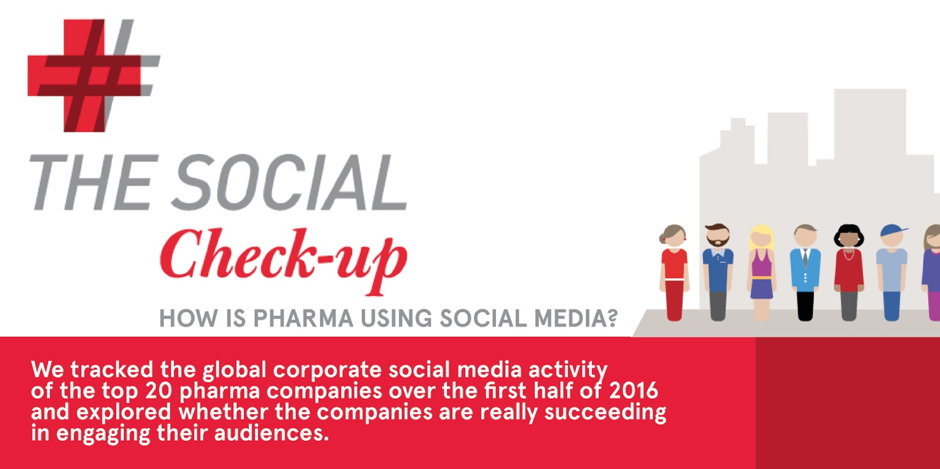 #

THE SOCIAL

Check-up

HOW IS PHARMA USING SOCIAL MEDIA?

We tracked the global corporate social media activity of the top 20 pharma companies over the first half of 2016 and explored whether the companies are really succeeding in engaging their audiences.